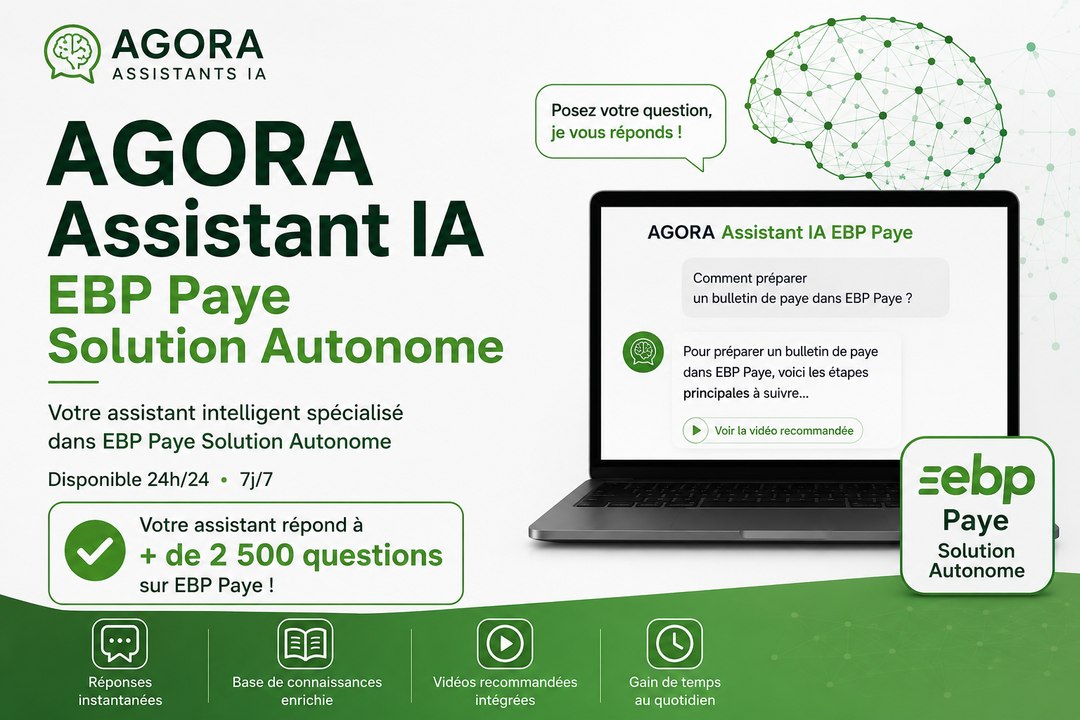 AGORA
ASSISTANTS IA

AGORA
Assistant IA
EBP Paye
Solution Autonome

Votre assistant intelligent spécialisé dans EBP Paye Solution Autonome

Disponible 24h/24 • 7j/7

Votre assistant répond à
+ de 2 500 questions
sur EBP Paye !

Posez votre question, je vous réponds !

AGORA Assistant IA EBP Paye

Comment préparer un bulletin de paye dans EBP Paye ?

Pour préparer un bulletin de paye dans EBP Paye, voici les étapes principales à suivre...

Voir la vidéo recommandée

ebp
Paye
Solution
Autonome

Réponses instantanées

Base de connaissances enrichie

Vidéos recommandées intégrées

Gain de temps au quotidien